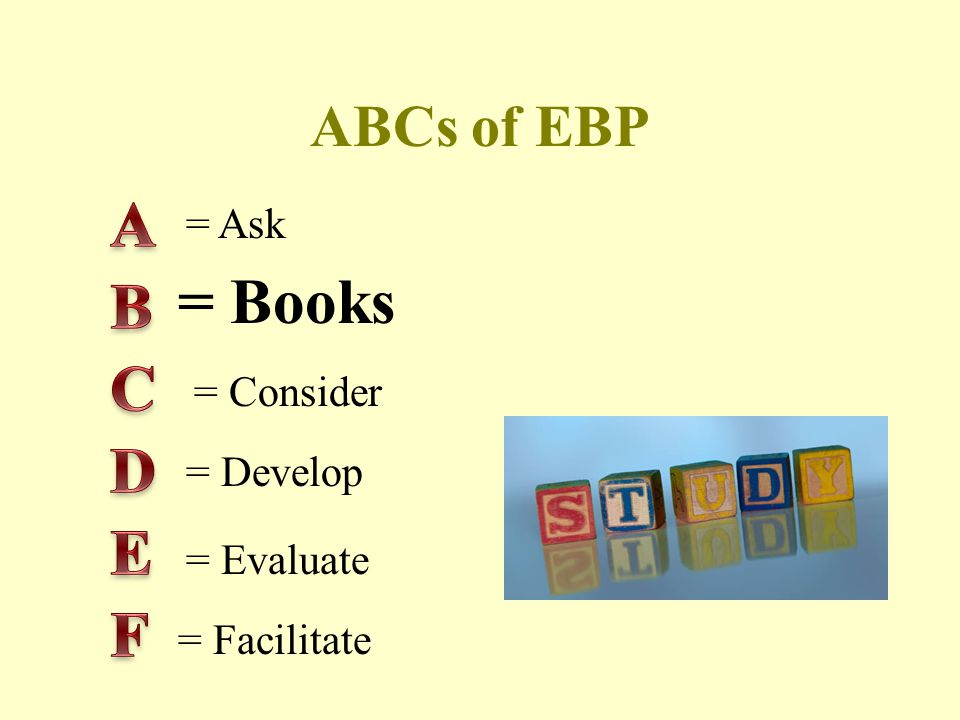 ABCs of EBP

A = Ask
B = Books
C = Consider
D = Develop
E = Evaluate
F = Facilitate

STUDY